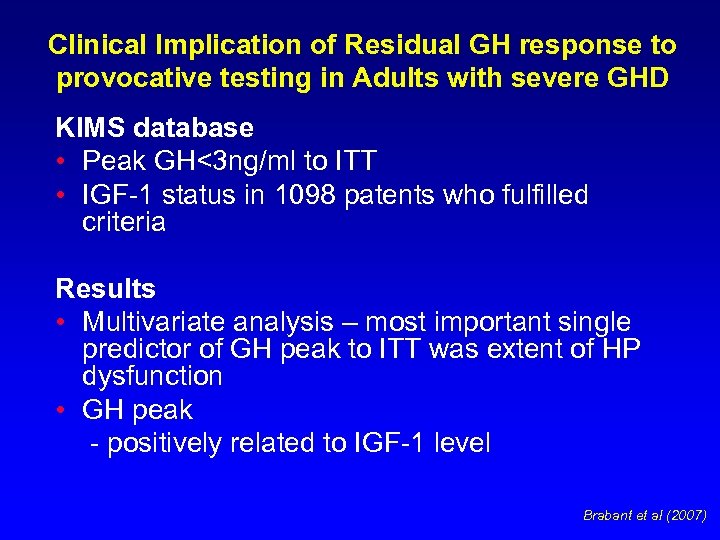 Clinical Implication of Residual GH response to provocative testing in Adults with severe GHD

KIMS database
• Peak GH<3ng/ml to ITT
• IGF-1 status in 1098 patents who fulfilled criteria

Results
• Multivariate analysis – most important single predictor of GH peak to ITT was extent of HP dysfunction
• GH peak
- positively related to IGF-1 level

Brabant et al (2007)